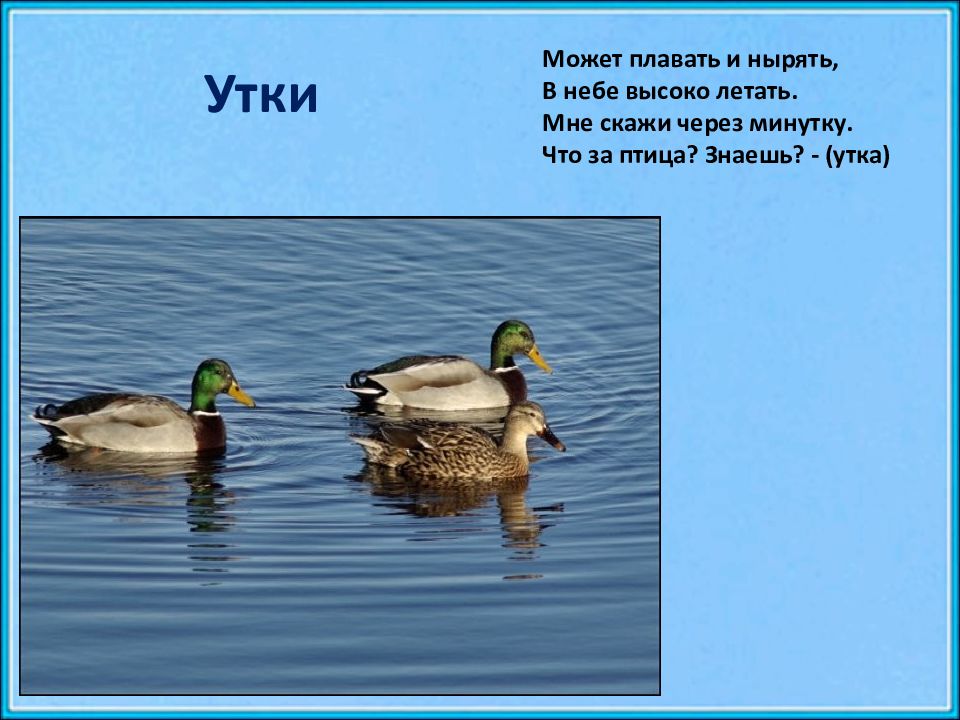 Утки

Может плавать и нырять,
В небе высоко летать.
Мне скажи через минутку.
Что за птица? Знаешь? - (утка)